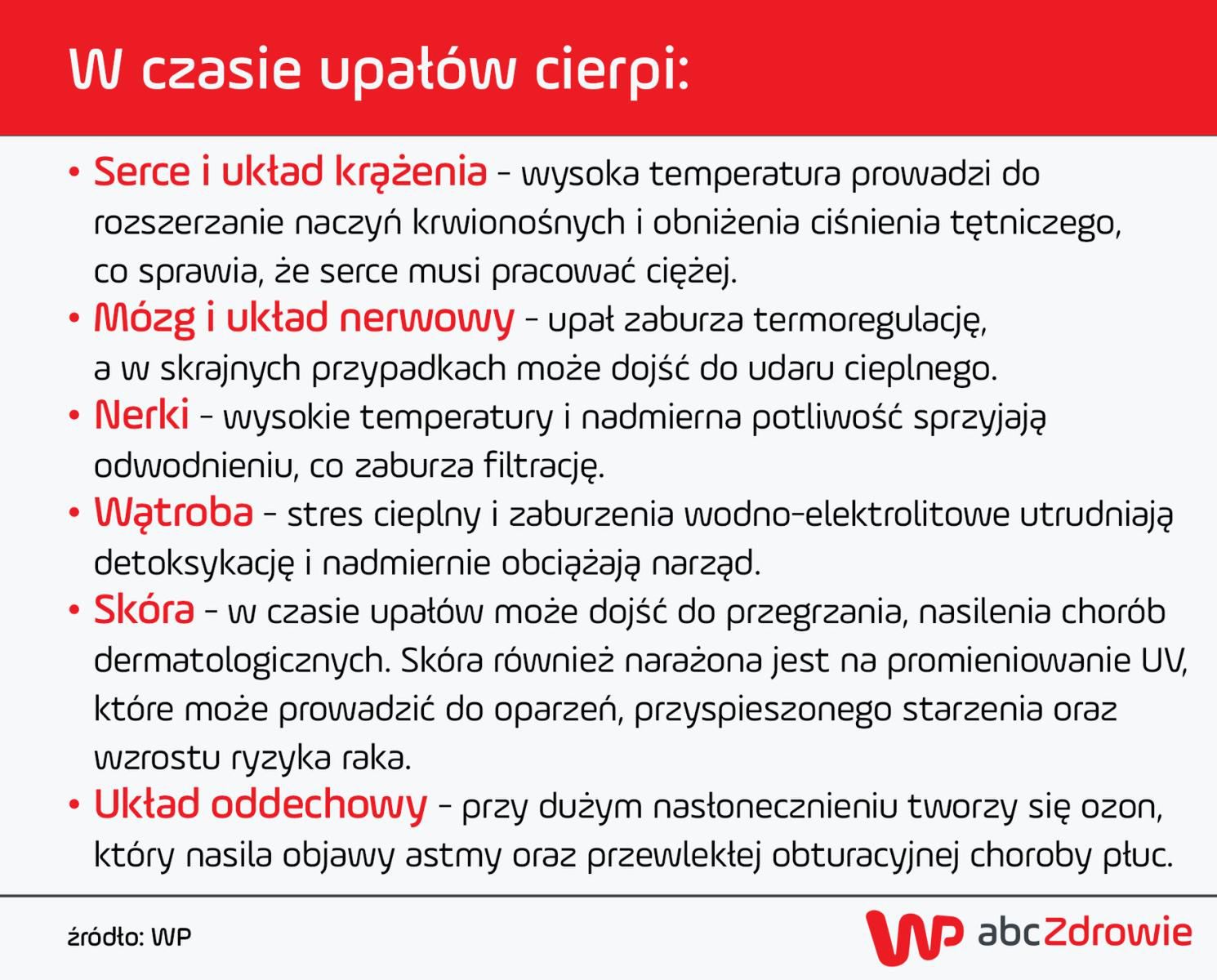 W czasie upałów cierpi:

• Serce i układ krążenia - wysoka temperatura prowadzi do rozszerzanie naczyń krwionośnych i obniżenia ciśnienia tętniczego, co sprawia, że serce musi pracować ciężej.

• Mózg i układ nerwowy - upał zaburza termoregulację, a w skrajnych przypadkach może dojść do udaru cieplnego.

• Nerki - wysokie temperatury i nadmierna potliwość sprzyjają odwodnieniu, co zaburza filtrację.

• Wątroba - stres cieplny i zaburzenia wodno-elektrolitowe utrudniają detoksykację i nadmiernie obciążają narząd.

• Skóra - w czasie upałów może dojść do przegrzania, nasilenia chorób dermatologicznych. Skóra również narażona jest na promieniowanie UV, które może prowadzić do oparzeń, przyspieszonego starzenia oraz wzrostu ryzyka raka.

• Układ oddechowy - przy dużym nasłonecznieniu tworzy się ozon, który nasila objawy astmy oraz przewlekłej obturacyjnej choroby płuc.

źródło: WP

WP abcZdrowie